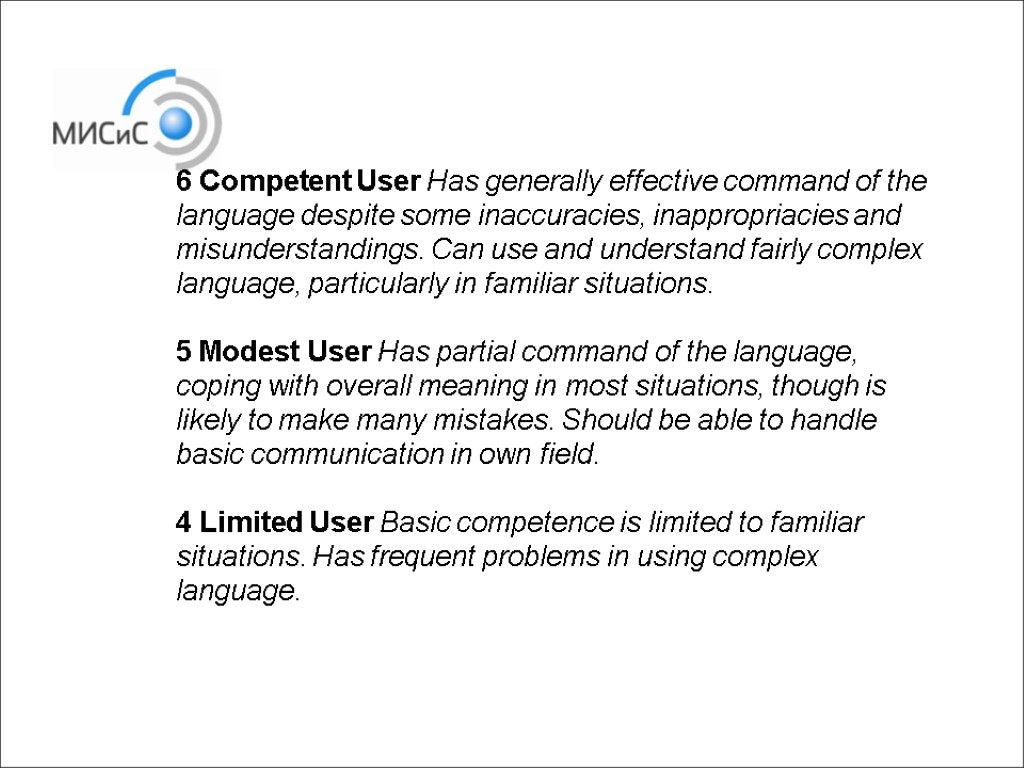 МИСиС

6 Competent User Has generally effective command of the language despite some inaccuracies, inappropriacies and misunderstandings. Can use and understand fairly complex language, particularly in familiar situations.

5 Modest User Has partial command of the language, coping with overall meaning in most situations, though is likely to make many mistakes. Should be able to handle basic communication in own field.

4 Limited User Basic competence is limited to familiar situations. Has frequent problems in using complex language.